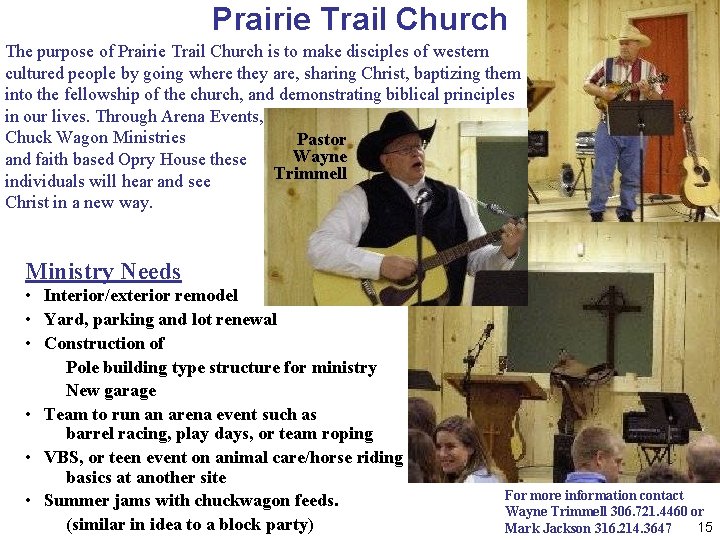 Prairie Trail Church

The purpose of Prairie Trail Church is to make disciples of western cultured people by going where they are, sharing Christ, baptizing them into the fellowship of the church, and demonstrating biblical principles in our lives. Through Arena Events, Chuck Wagon Ministries and faith based Opry House these individuals will hear and see Christ in a new way.

Pastor Wayne Trimmell

Ministry Needs
• Interior/exterior remodel
• Yard, parking and lot renewal
• Construction of
Pole building type structure for ministry
New garage
• Team to run an arena event such as barrel racing, play days, or team roping
• VBS, or teen event on animal care/horse riding basics at another site
• Summer jams with chuckwagon feeds. (similar in idea to a block party)

For more information contact
Wayne Trimmell 306.721.4460 or
Mark Jackson 316.214.3647

15